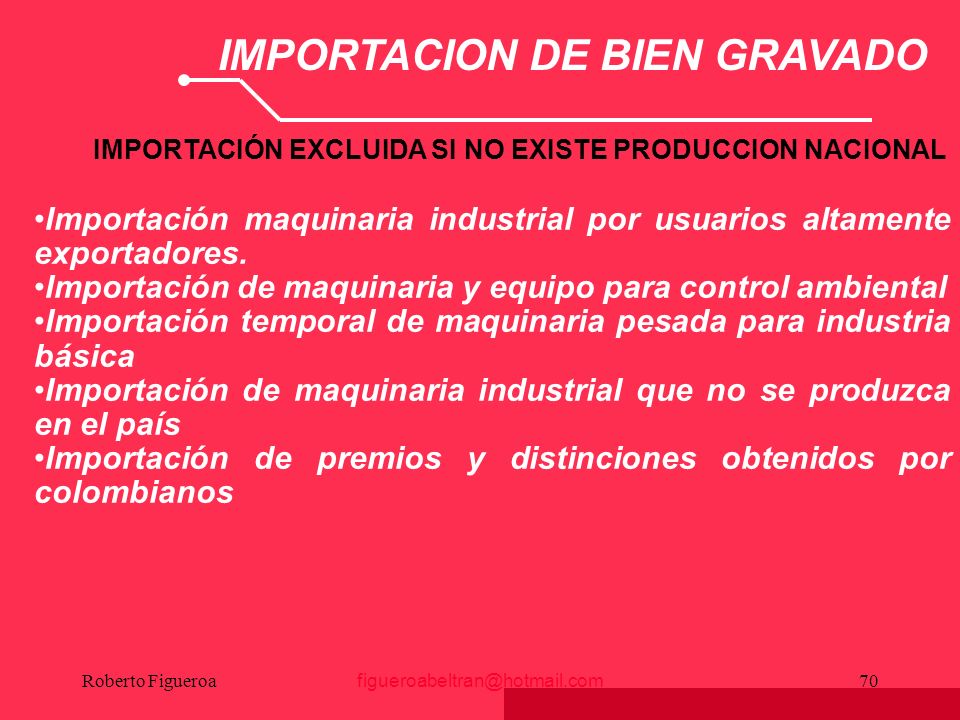 IMPORTACION DE BIEN GRAVADO

IMPORTACIÓN EXCLUIDA SI NO EXISTE PRODUCCION NACIONAL

•Importación maquinaria industrial por usuarios altamente exportadores.
•Importación de maquinaria y equipo para control ambiental
•Importación temporal de maquinaria pesada para industria básica
•Importación de maquinaria industrial que no se produzca en el país
•Importación de premios y distinciones obtenidos por colombianos

Roberto Figueroa figueroabeltran@hotmail.com 70